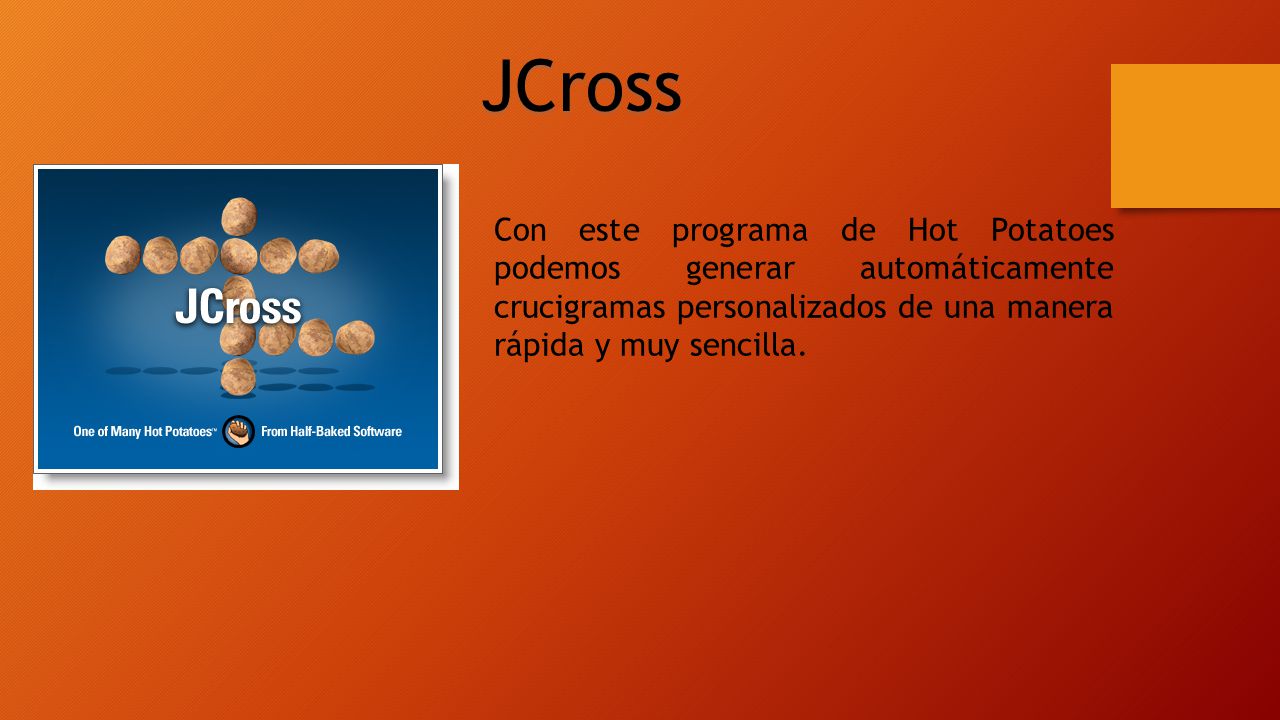 JCross

JCross

One of Many Hot Potatoes™ From Half-Baked Software

Con este programa de Hot Potatoes podemos generar automáticamente crucigramas personalizados de una manera rápida y muy sencilla.